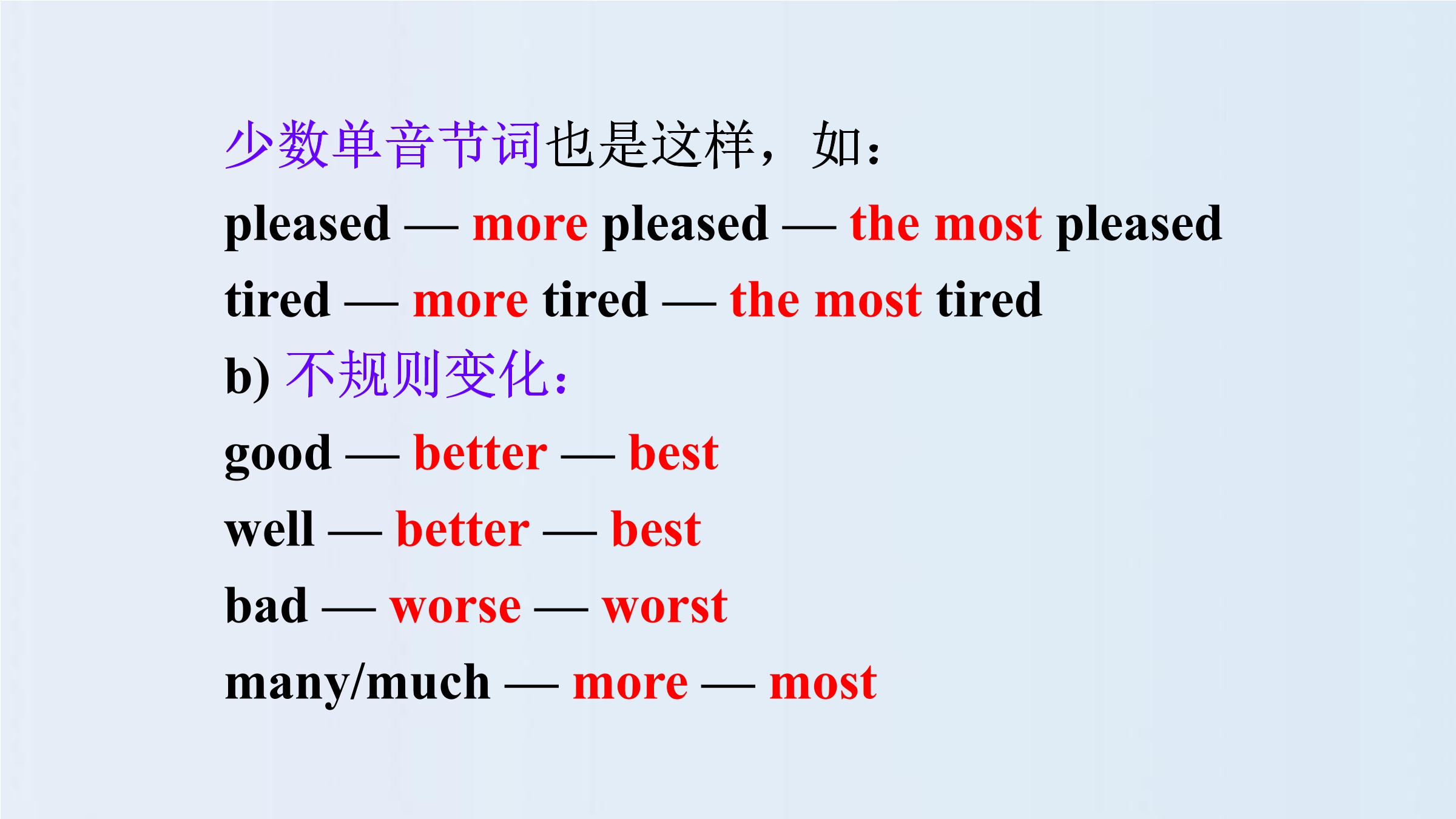 少数单音节词也是这样，如：

pleased — more pleased — the most pleased

tired — more tired — the most tired

b) 不规则变化：

good — better — best

well — better — best

bad — worse — worst

many/much — more — most